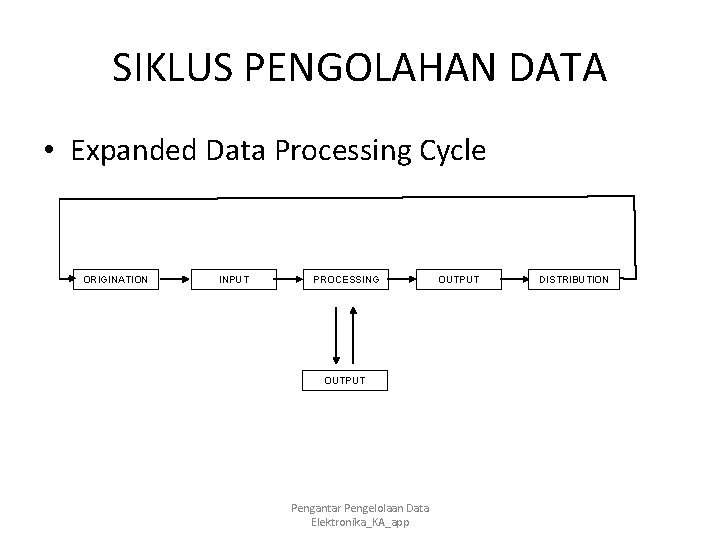 SIKLUS PENGOLAHAN DATA

• Expanded Data Processing Cycle

ORIGINATION

INPUT

PROCESSING

OUTPUT

DISTRIBUTION

OUTPUT

Pengantar Pengelolaan Data Elektronika_KA_app